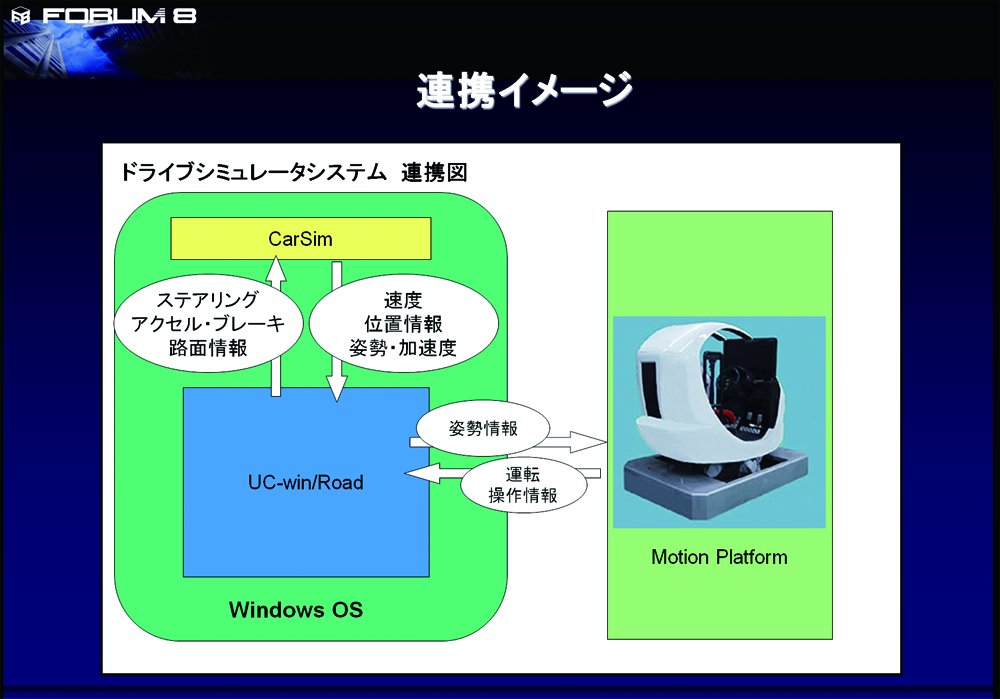 FORUM 8

連携イメージ

ドライブシミュレータシステム 連携図

CarSim

ステアリング
アクセル・ブレーキ
路面情報

速度
位置情報
姿勢・加速度

UC-win/Road

姿勢情報

運転
操作情報

Windows OS

Motion Platform